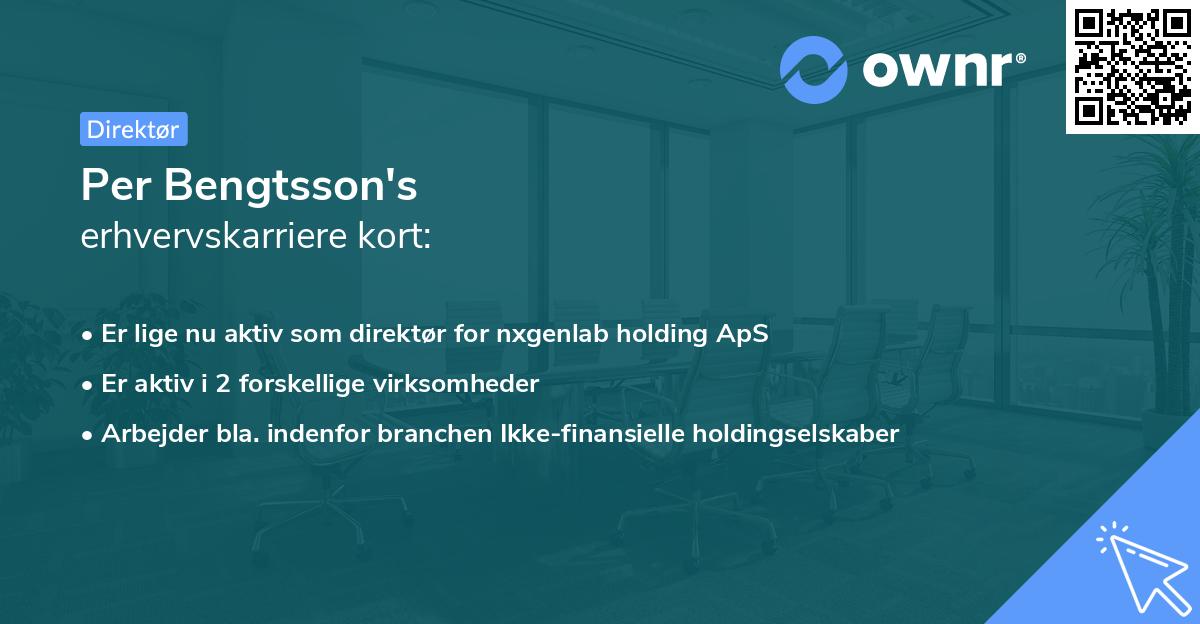 ownr®

Direktør

Per Bengtsson's
erhvervskarriere kort:

• Er lige nu aktiv som direktør for nxgenlab holding ApS
• Er aktiv i 2 forskellige virksomheder
• Arbejder bla. indenfor branchen Ikke-finansielle holdingselskaber